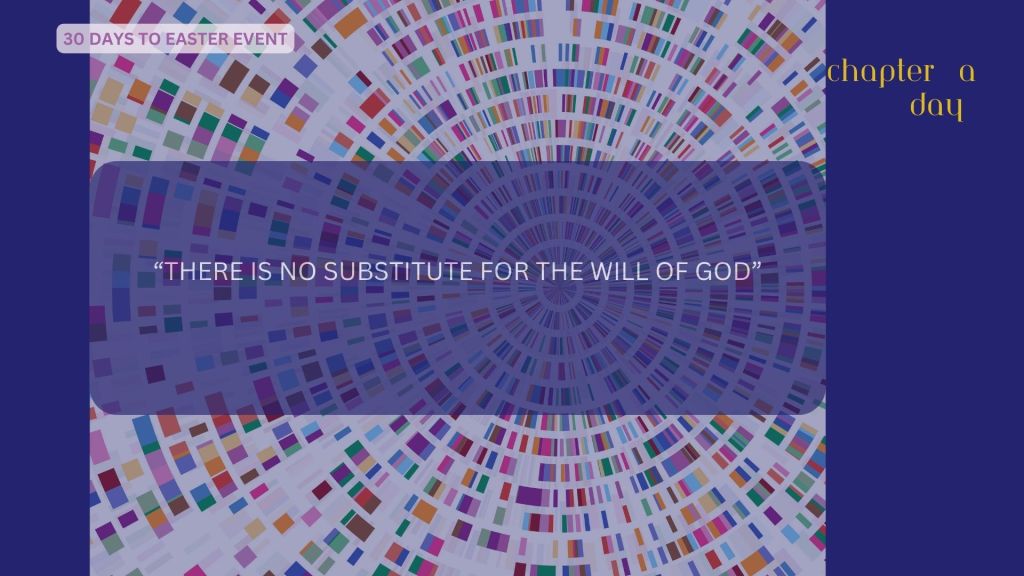 30 DAYS TO EASTER EVENT

chapter a day

“THERE IS NO SUBSTITUTE FOR THE WILL OF GOD”